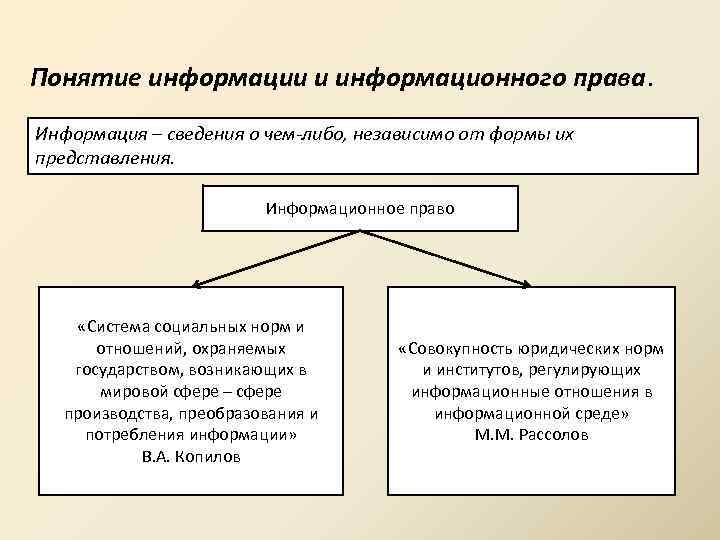 Понятие информации и информационного права.

Информация – сведения о чем-либо, независимо от формы их представления.

Информационное право

«Система социальных норм и отношений, охраняемых государством, возникающих в мировой сфере – сфере производства, преобразования и потребления информации»
В.А. Копилов

«Совокупность юридических норм и институтов, регулирующих информационные отношения в информационной среде»
М.М. Рассолов